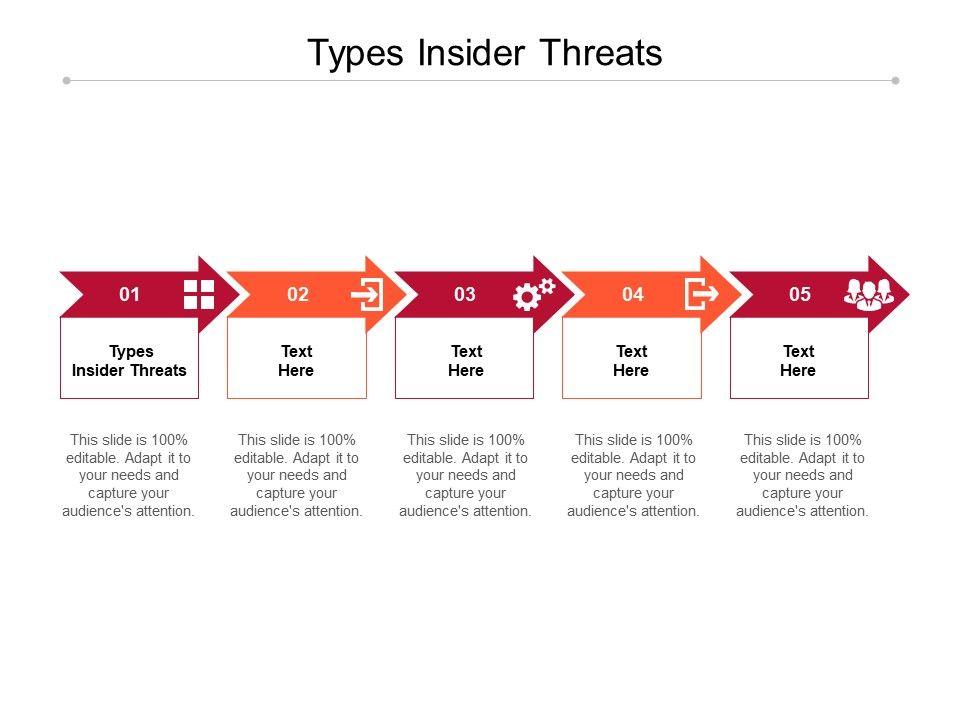 Types Insider Threats

01

Types Insider Threats

This slide is 100% editable. Adapt it to your needs and capture your audience's attention.

02

Text Here

This slide is 100% editable. Adapt it to your needs and capture your audience's attention.

03

Text Here

This slide is 100% editable. Adapt it to your needs and capture your audience's attention.

04

Text Here

This slide is 100% editable. Adapt it to your needs and capture your audience's attention.

05

Text Here

This slide is 100% editable. Adapt it to your needs and capture your audience's attention.